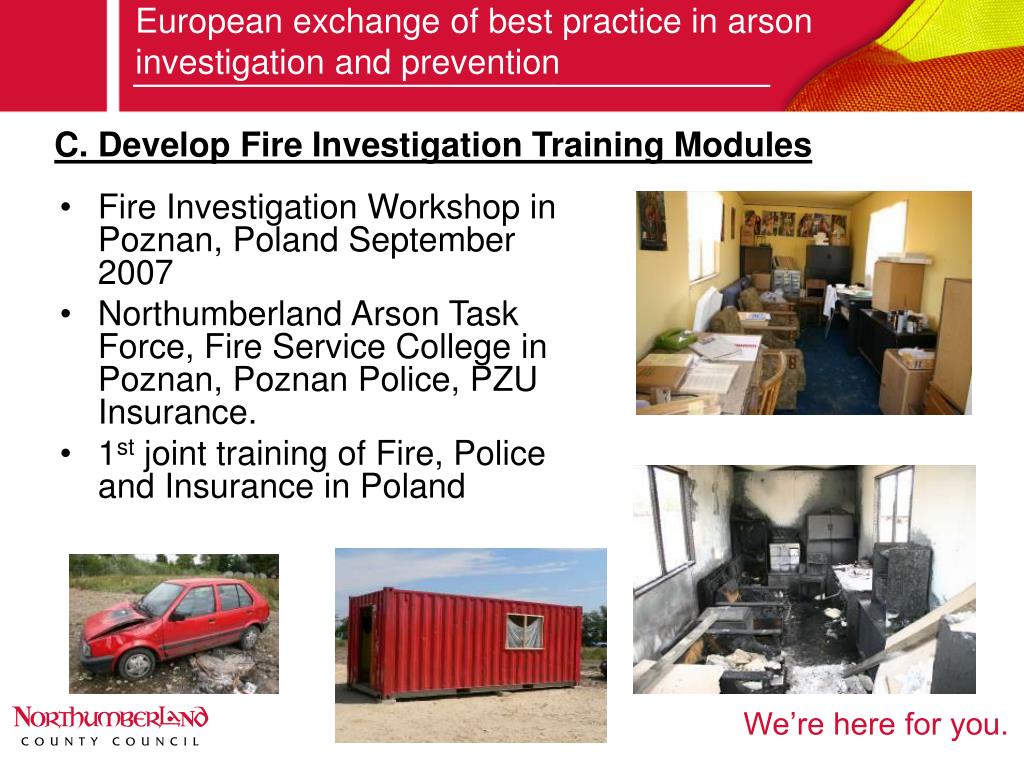 European exchange of best practice in arson investigation and prevention

C. Develop Fire Investigation Training Modules

• Fire Investigation Workshop in Poznan, Poland September 2007
• Northumberland Arson Task Force, Fire Service College in Poznan, Poznan Police, PZU Insurance.
• 1$^{st}$ joint training of Fire, Police and Insurance in Poland

NORTHUMBERLAND
COUNTY COUNCIL

We're here for you.